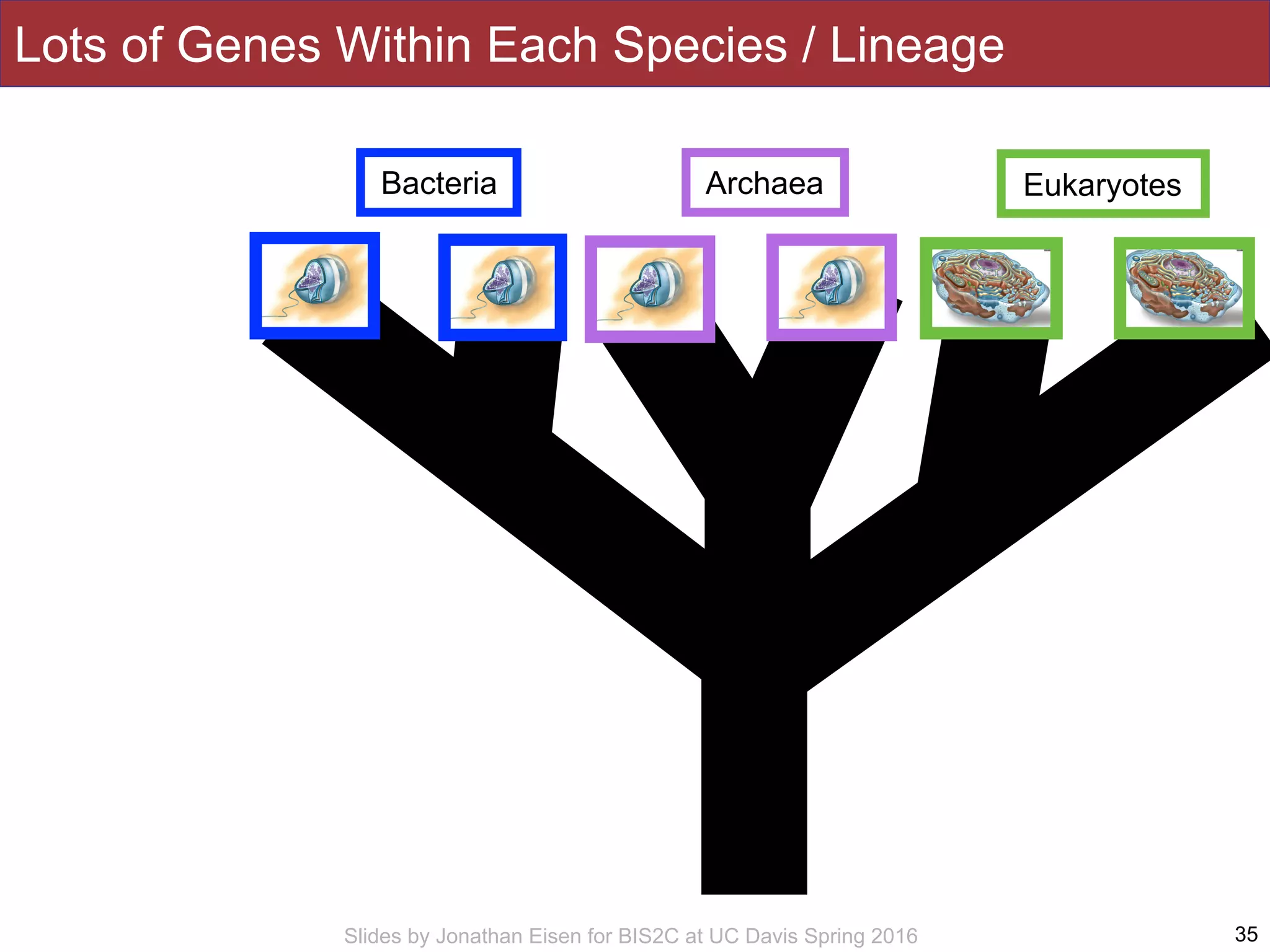 Lots of Genes Within Each Species / Lineage

Bacteria

Archaea

Eukaryotes

Slides by Jonathan Eisen for BIS2C at UC Davis Spring 2016

35